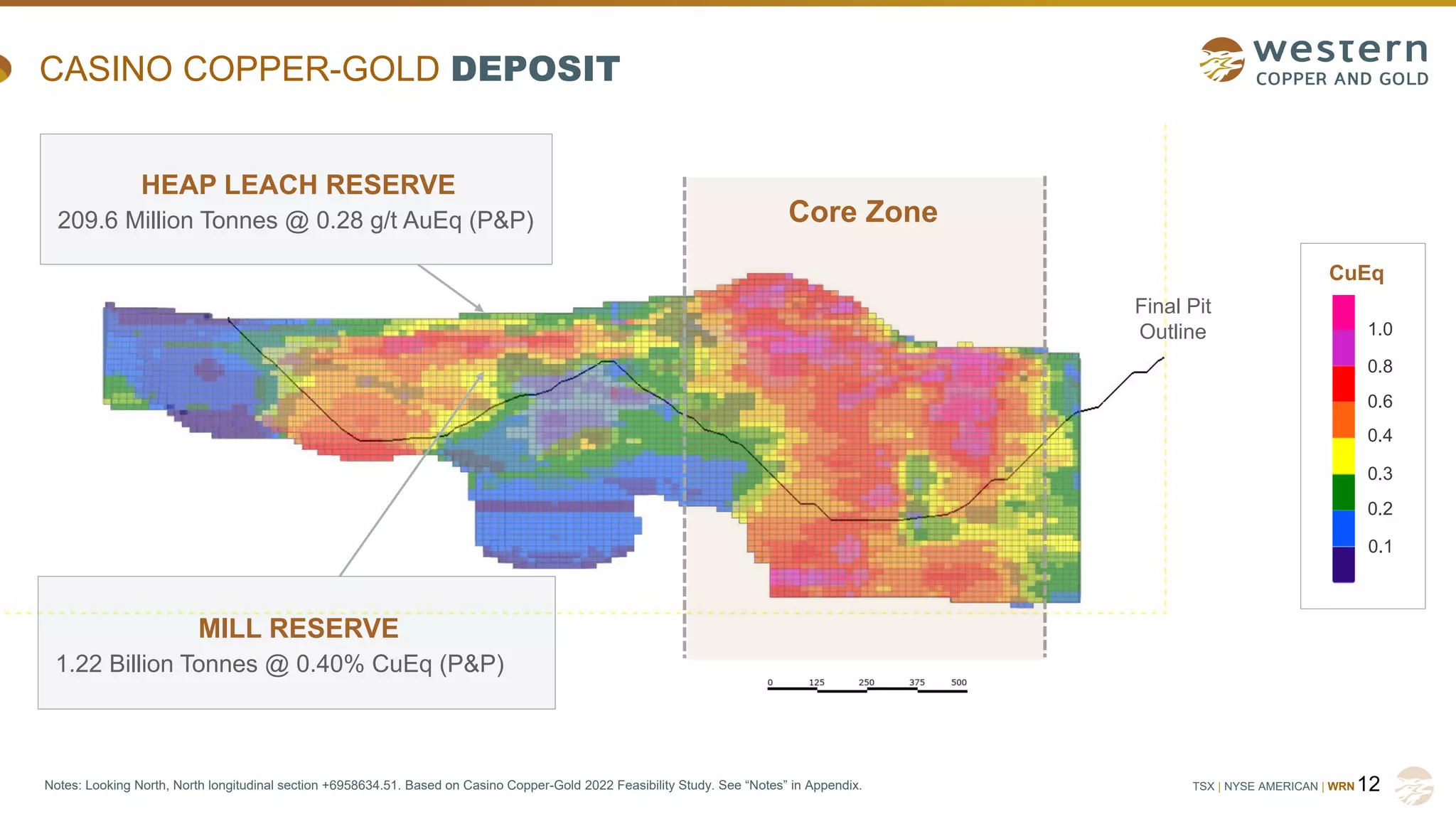 CASINO COPPER-GOLD DEPOSIT

western
COPPER AND GOLD

HEAP LEACH RESERVE
209.6 Million Tonnes @ 0.28 g/t AuEq (P&P)

Core Zone

Final Pit Outline

CuEq
1.0
0.8
0.6
0.4
0.3
0.2
0.1

MILL RESERVE
1.22 Billion Tonnes @ 0.40% CuEq (P&P)

0 125 250 375 500

Notes: Looking North, North longitudinal section +6958634.51. Based on Casino Copper-Gold 2022 Feasibility Study. See “Notes” in Appendix.

TSX | NYSE AMERICAN | WRN 12